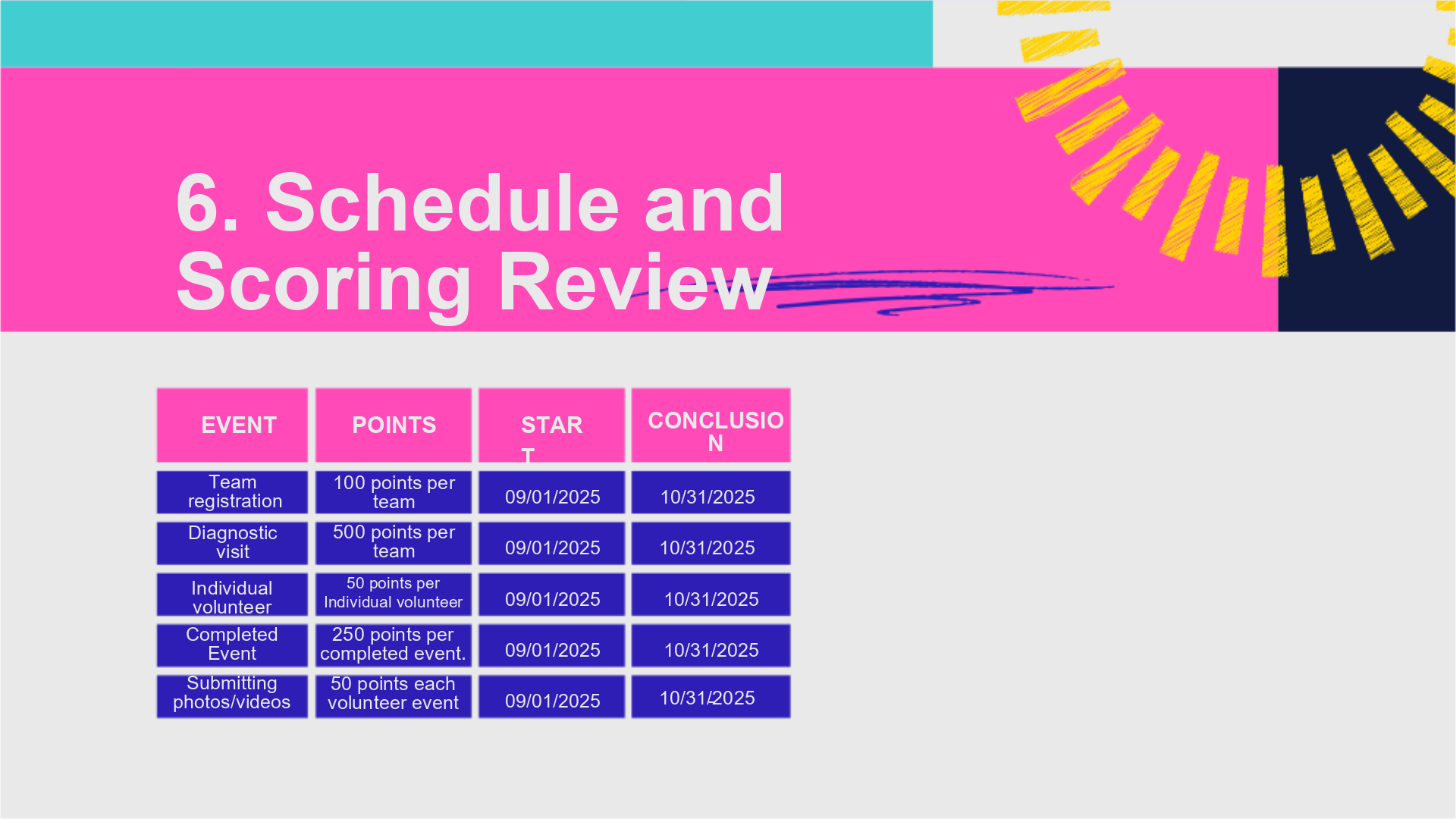 6. Schedule and Scoring Review

| EVENT | POINTS | START | CONCLUSION |
|---|---|---|---|
| Team registration | 100 points per team | 09/01/2025 | 10/31/2025 |
| Diagnostic visit | 500 points per team | 09/01/2025 | 10/31/2025 |
| Individual volunteer | 50 points per Individual volunteer | 09/01/2025 | 10/31/2025 |
| Completed Event | 250 points per completed event. | 09/01/2025 | 10/31/2025 |
| Submitting photos/videos | 50 points each volunteer event | 09/01/2025 | 10/31/2025 |